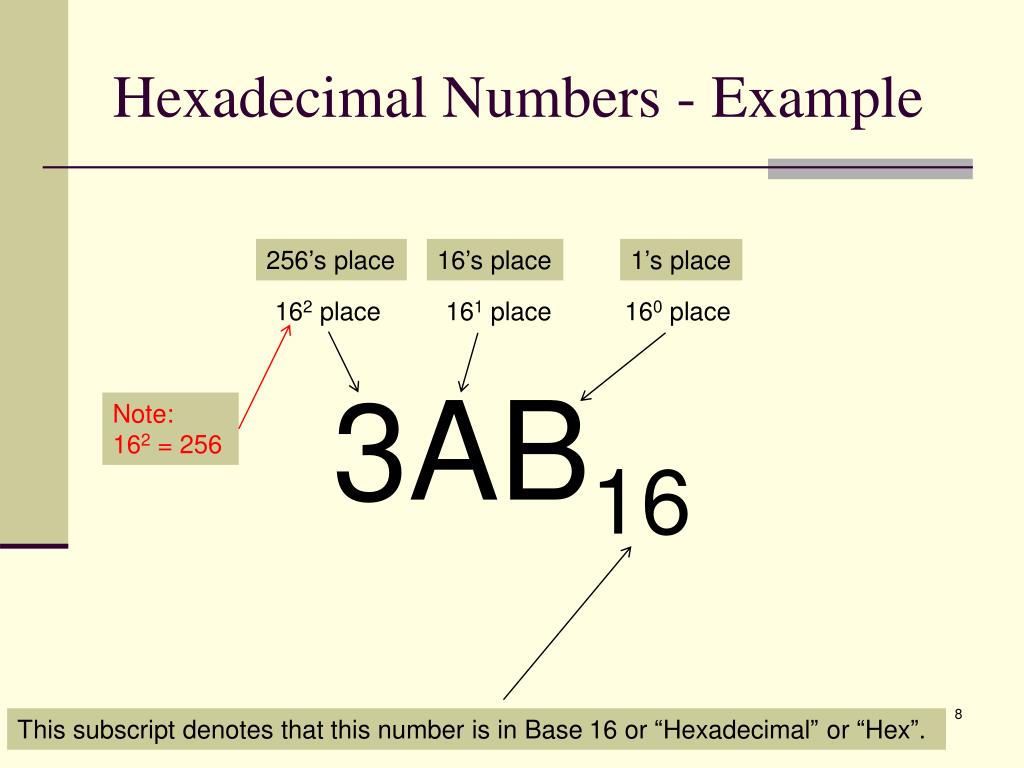 Hexadecimal Numbers - Example

256’s place 16’s place 1’s place

$16^2$ place $16^1$ place $16^0$ place

Note:
$16^2 = 256$

$3AB_{16}$

This subscript denotes that this number is in Base 16 or “Hexadecimal” or “Hex”.

8